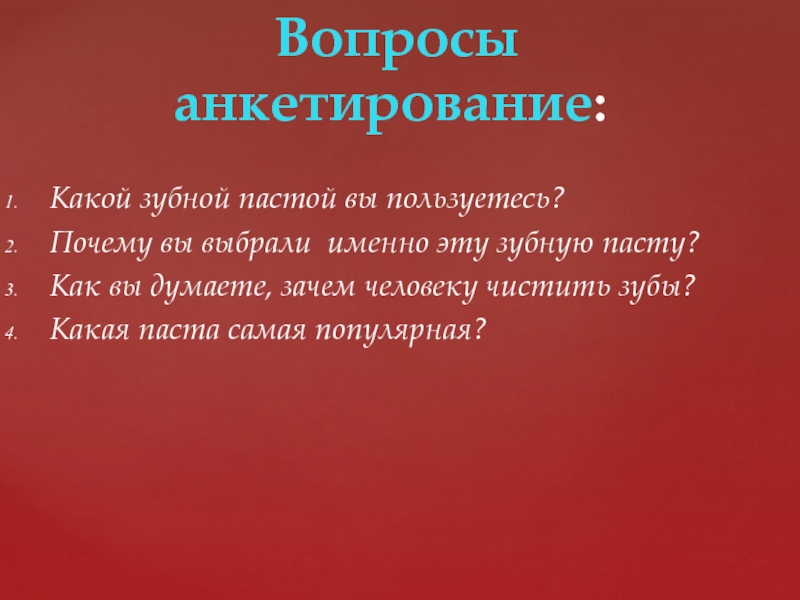 Вопросы анкетирование:

1. Какой зубной пастой вы пользуетесь?
2. Почему вы выбрали именно эту зубную пасту?
3. Как вы думаете, зачем человеку чистить зубы?
4. Какая паста самая популярная?